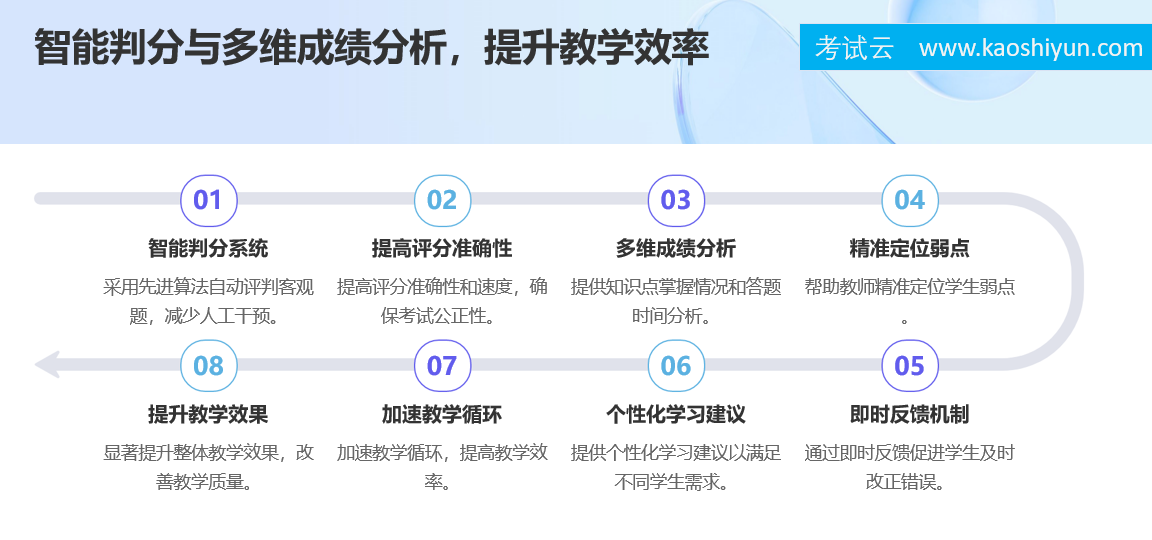 智能判分与多维成绩分析，提升教学效率

考试云 www.kaoshiyun.com

01
智能判分系统
采用先进算法自动评判客观题，减少人工干预。

02
提高评分准确性
提高评分准确性和速度，确保考试公正性。

03
多维成绩分析
提供知识点掌握情况和答题时间分析。

04
精准定位弱点
帮助教师精准定位学生弱点。

05
即时反馈机制
通过即时反馈促进学生及时改正错误。

06
个性化学习建议
提供个性化学习建议以满足不同学生需求。

07
加速教学循环
加速教学循环，提高教学效率。

08
提升教学效果
显著提升整体教学效果，改善教学质量。